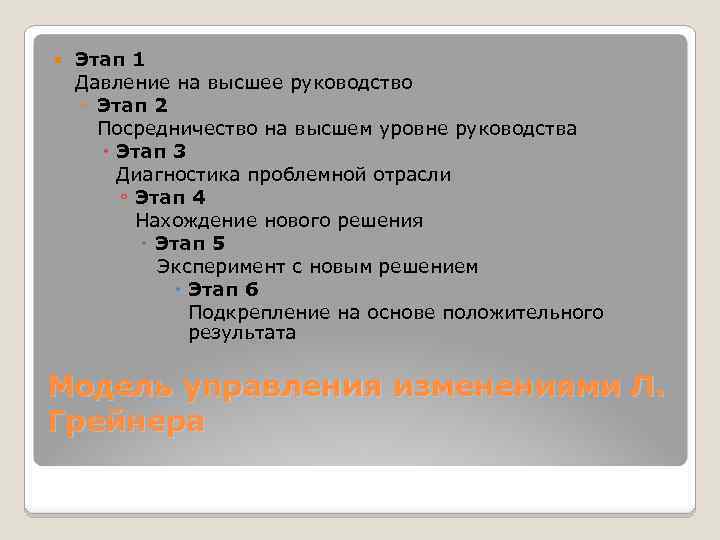 Этап 1
Давление на высшее руководство

Этап 2
Посредничество на высшем уровне руководства

Этап 3
Диагностика проблемной отрасли

Этап 4
Нахождение нового решения

Этап 5
Эксперимент с новым решением

Этап 6
Подкрепление на основе положительного результата

Модель управления изменениями Л. Грейнера